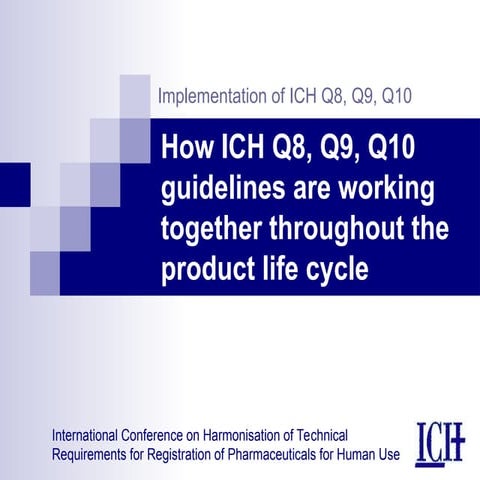 Implementation of ICH Q8, Q9, Q10

How ICH Q8, Q9, Q10 guidelines are working together throughout the product life cycle

International Conference on Harmonisation of Technical Requirements for Registration of Pharmaceuticals for Human Use

ICH